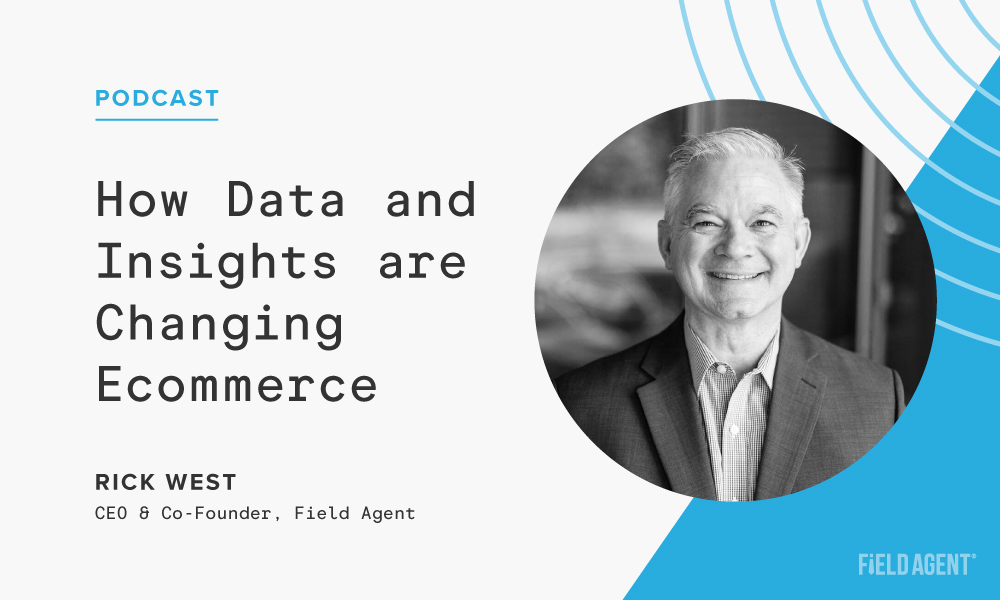 PODCAST

How Data and Insights are Changing Ecommerce

RICK WEST
CEO & Co-Founder, Field Agent

FIELD AGENT®